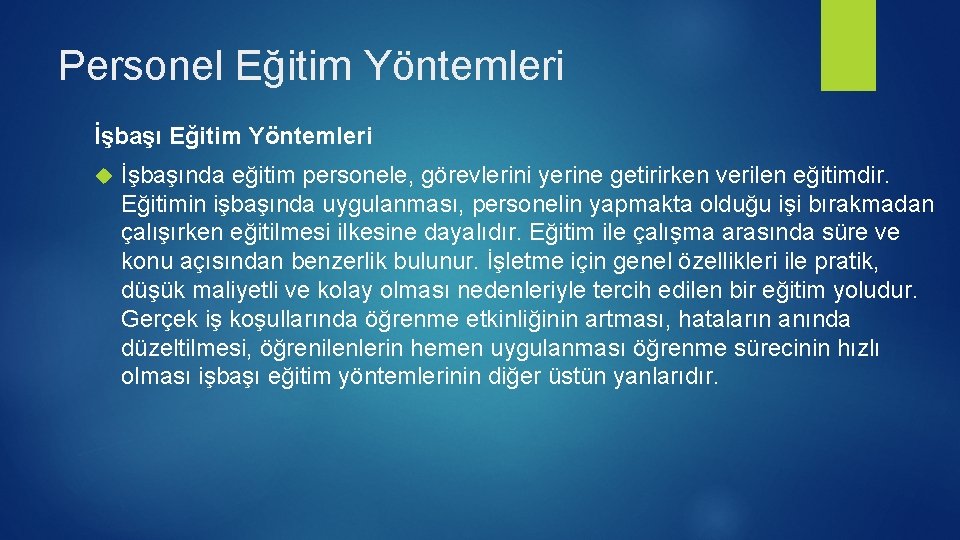 Personel Eğitim Yöntemleri

İşbaşı Eğitim Yöntemleri

İşbaşında eğitim personele, görevlerini yerine getirirken verilen eğitimdir. Eğitimin işbaşında uygulanması, personelin yapmakta olduğu işi bırakmadan çalışırken eğitilmesi ilkesine dayalıdır. Eğitim ile çalışma arasında süre ve konu açısından benzerlik bulunur. İşletme için genel özellikleri ile pratik, düşük maliyetli ve kolay olması nedenleriyle tercih edilen bir eğitim yoludur. Gerçek iş koşullarında öğrenme etkinliğinin artması, hataların anında düzeltilmesi, öğrenilenlerin hemen uygulanması öğrenme sürecinin hızlı olması işbaşı eğitim yöntemlerinin diğer üstün yanlarıdır.